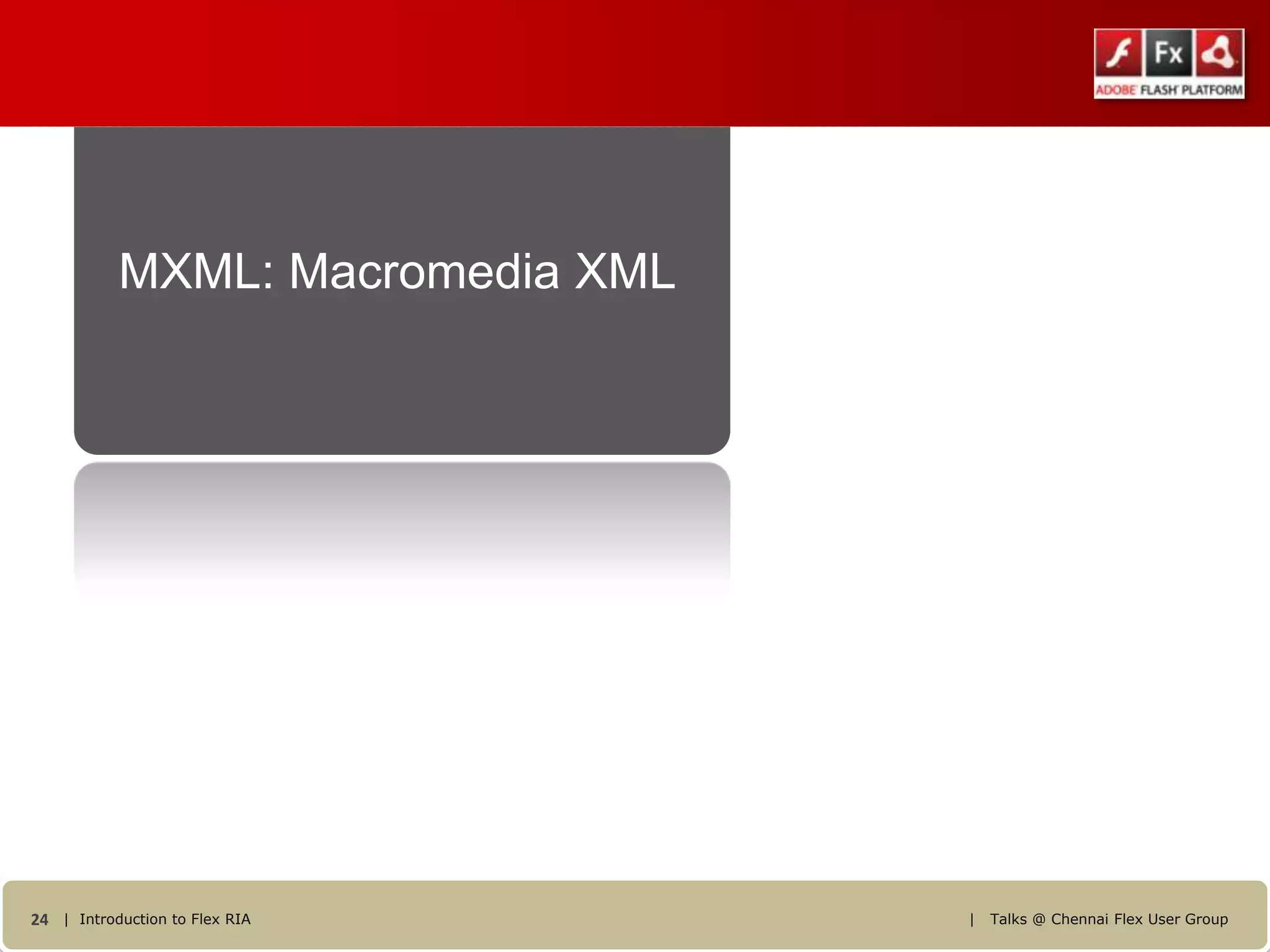 Fx
ADOBE FLASH PLATFORM

MXML: Macromedia XML

24 | Introduction to Flex RIA | Talks @ Chennai Flex User Group